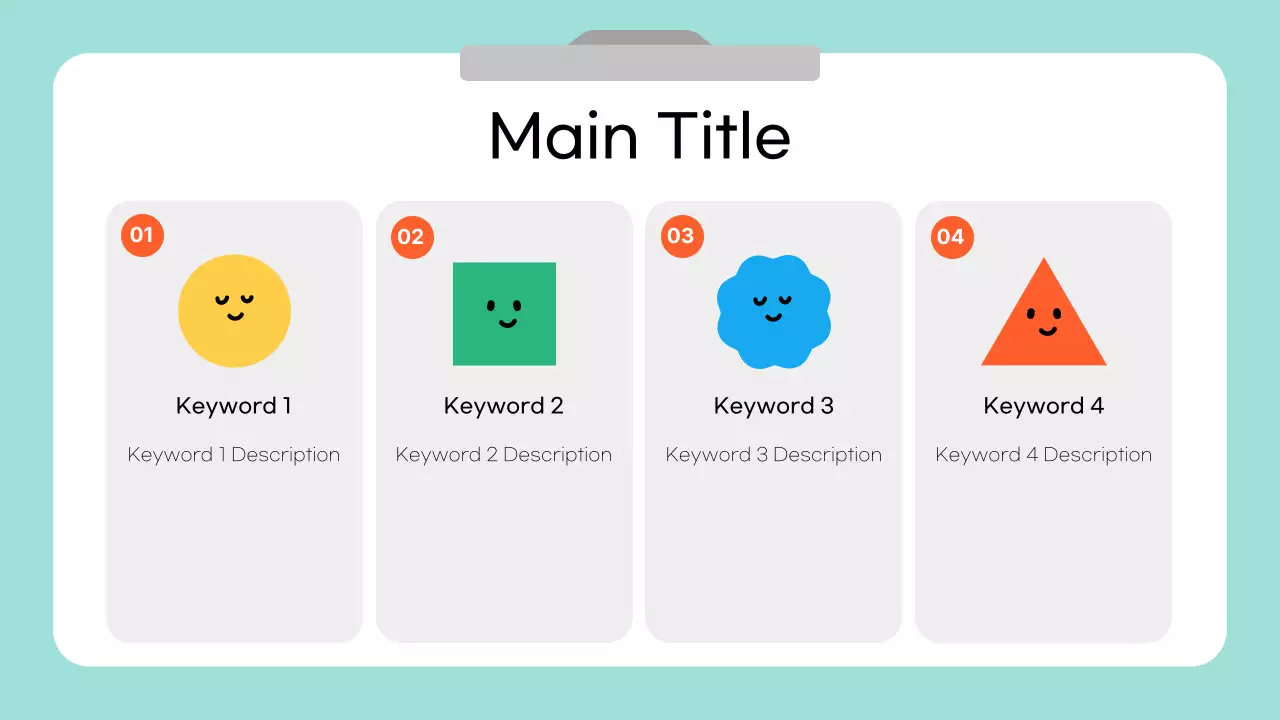 Main Title

01

Keyword 1

Keyword 1 Description

02

Keyword 2

Keyword 2 Description

03

Keyword 3

Keyword 3 Description

04

Keyword 4

Keyword 4 Description